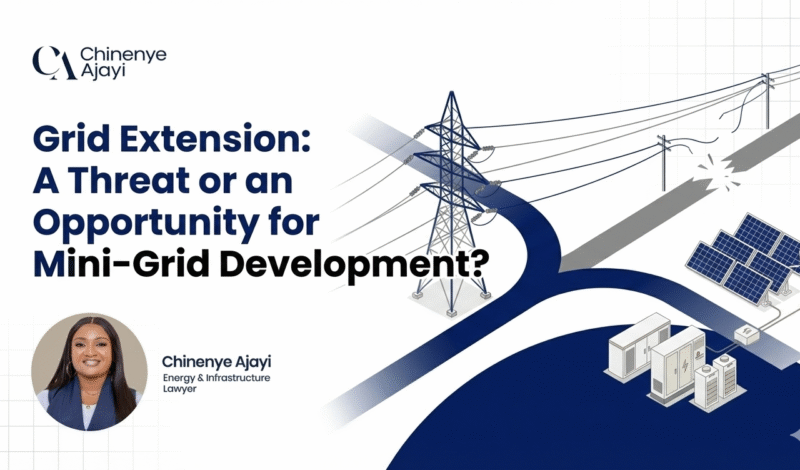 CA Chinenye Ajayi

Grid Extension: A Threat or an Opportunity for Mini-Grid Development?

Chinenye Ajayi
Energy & Infrastructure Lawyer